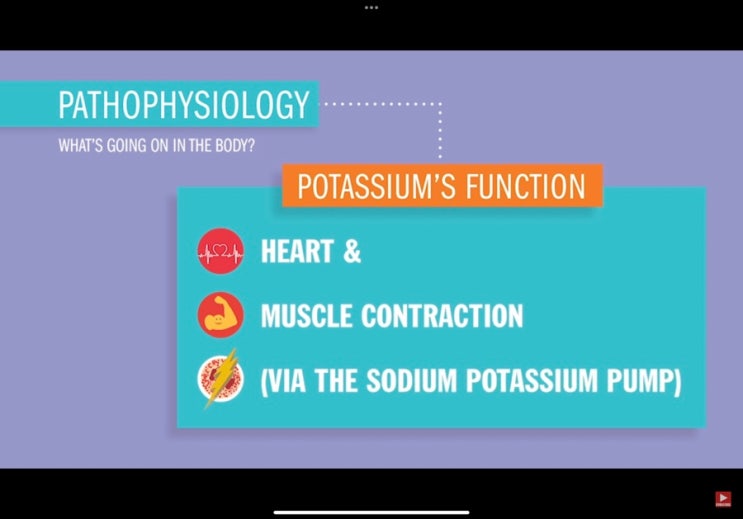 PATHOPHYSIOLOGY
WHAT'S GOING ON IN THE BODY?

POTASSIUM'S FUNCTION

HEART &

MUSCLE CONTRACTION

(VIA THE SODIUM POTASSIUM PUMP)